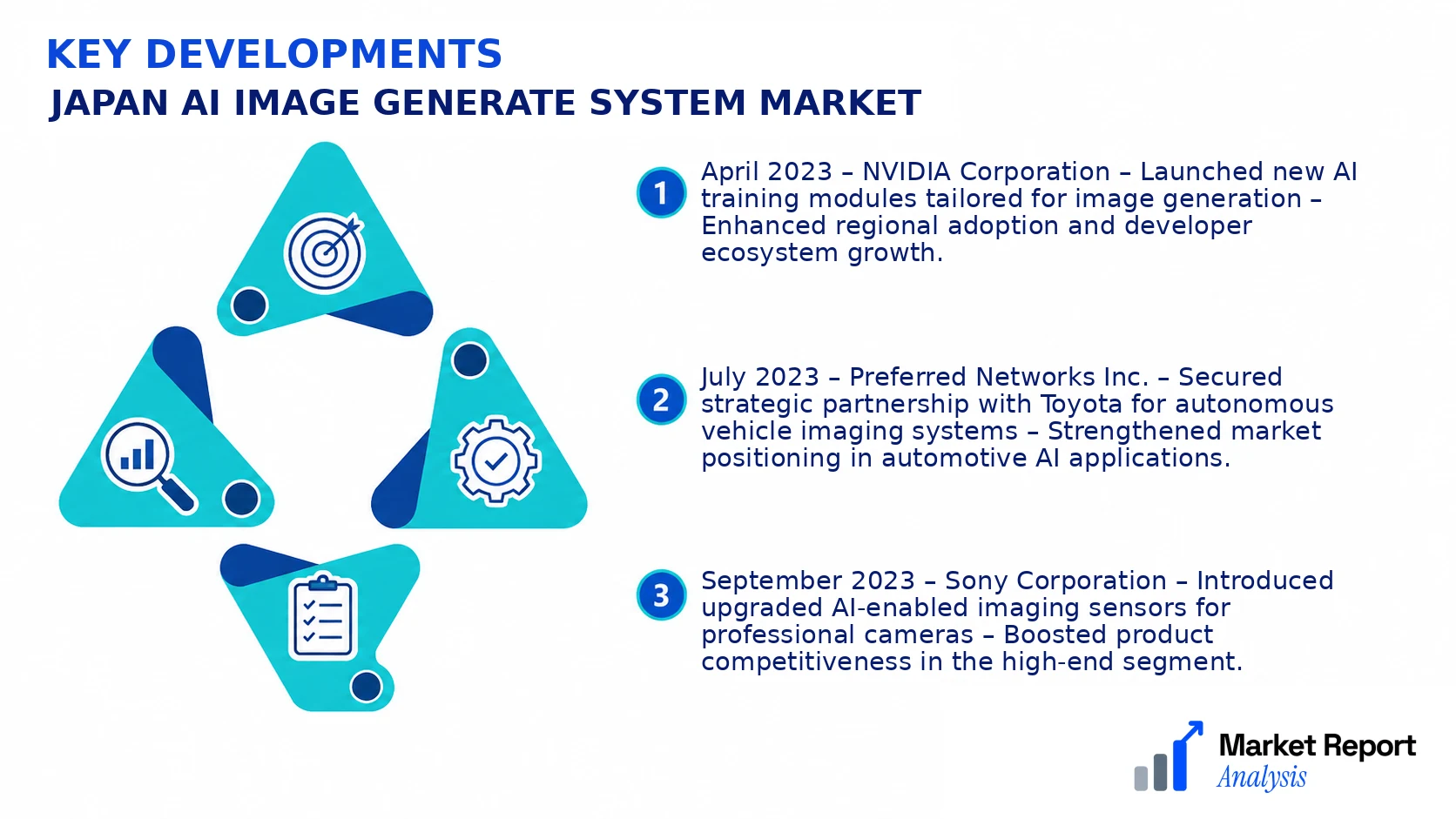 KEY DEVELOPMENTS
JAPAN AI IMAGE GENERATE SYSTEM MARKET

1
April 2023 – NVIDIA Corporation – Launched new AI training modules tailored for image generation – Enhanced regional adoption and developer ecosystem growth.

2
July 2023 – Preferred Networks Inc. – Secured strategic partnership with Toyota for autonomous vehicle imaging systems – Strengthened market positioning in automotive AI applications.

3
September 2023 – Sony Corporation – Introduced upgraded AI-enabled imaging sensors for professional cameras – Boosted product competitiveness in the high-end segment.

Market Report Analysis